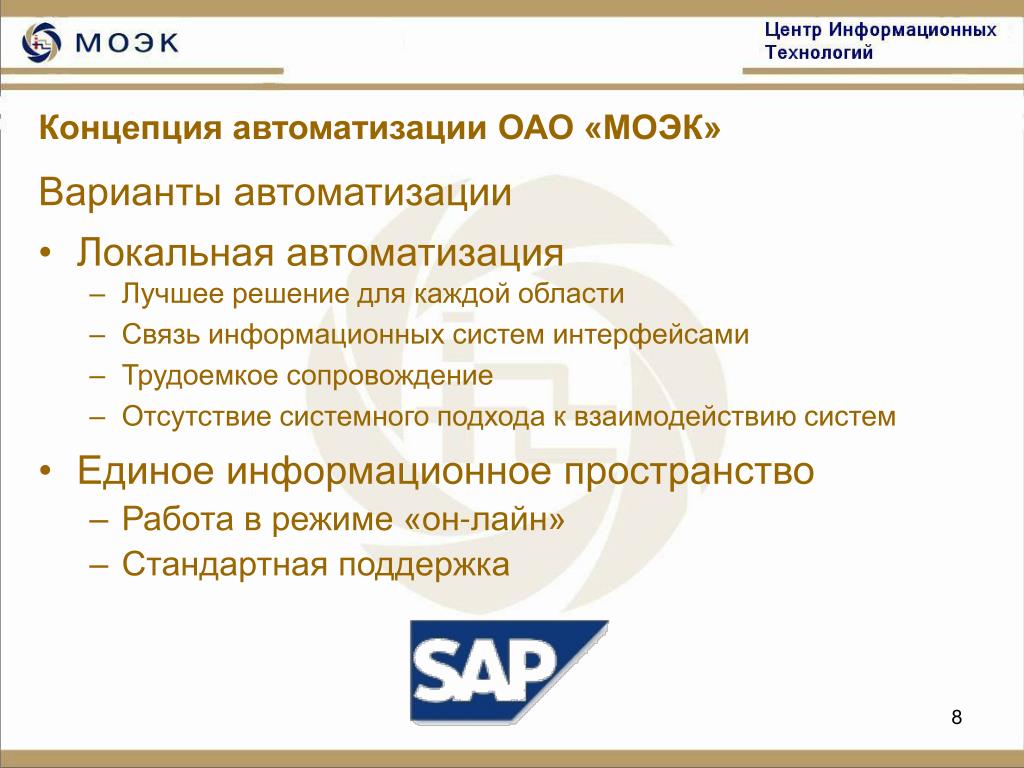 МОЭК

Центр Информационных Технологий

Концепция автоматизации ОАО «МОЭК»

Варианты автоматизации

• Локальная автоматизация
– Лучшее решение для каждой области
– Связь информационных систем интерфейсами
– Трудоемкое сопровождение
– Отсутствие системного подхода к взаимодействию систем

• Единое информационное пространство
– Работа в режиме «он-лайн»
– Стандартная поддержка

SAP

8